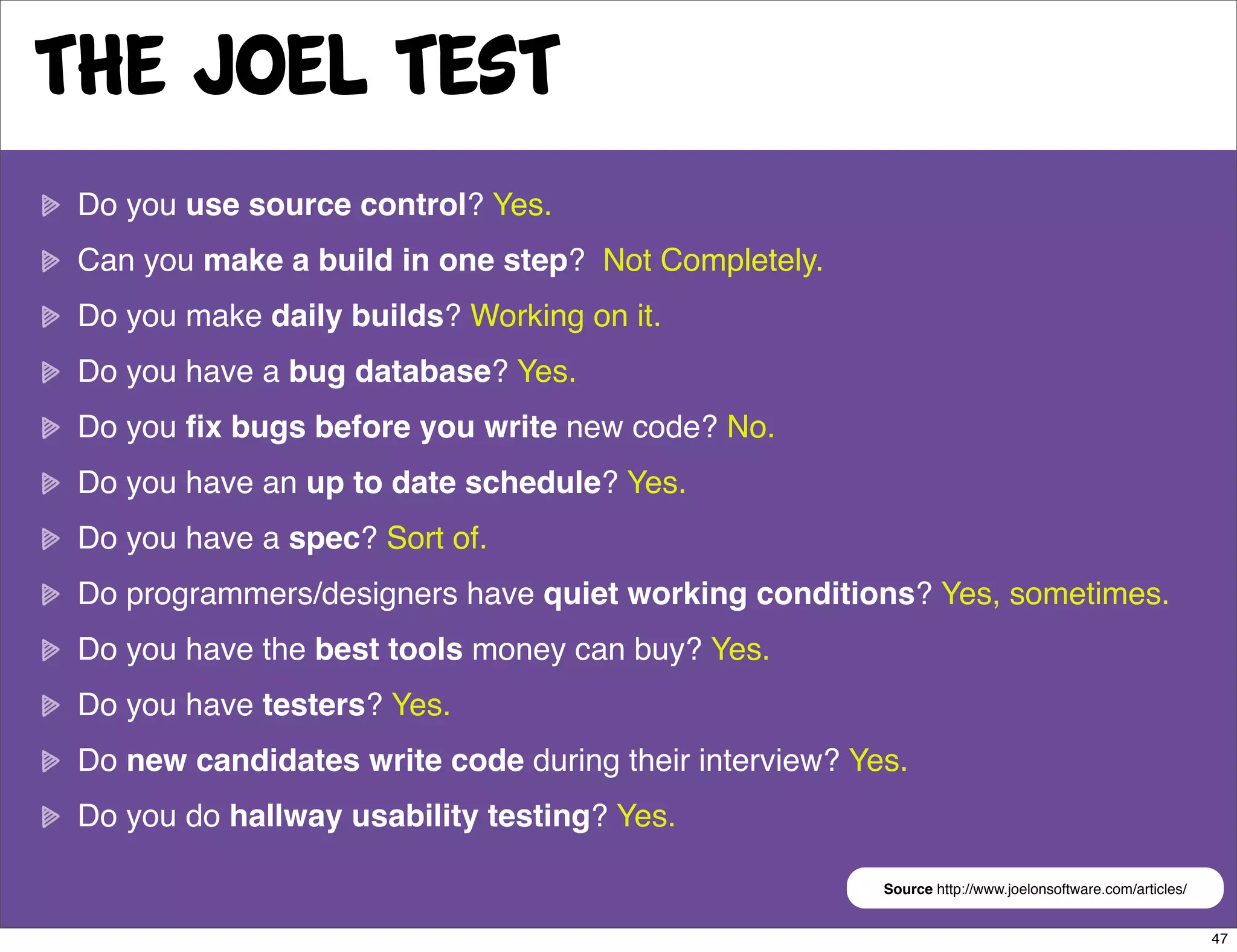 THE JOEL TEST

Do you use source control? Yes.

Can you make a build in one step? Not Completely.

Do you make daily builds? Working on it.

Do you have a bug database? Yes.

Do you fix bugs before you write new code? No.

Do you have an up to date schedule? Yes.

Do you have a spec? Sort of.

Do programmers/designers have quiet working conditions? Yes, sometimes.

Do you have the best tools money can buy? Yes.

Do you have testers? Yes.

Do new candidates write code during their interview? Yes.

Do you do hallway usability testing? Yes.

Source http://www.joelonsoftware.com/articles/

47